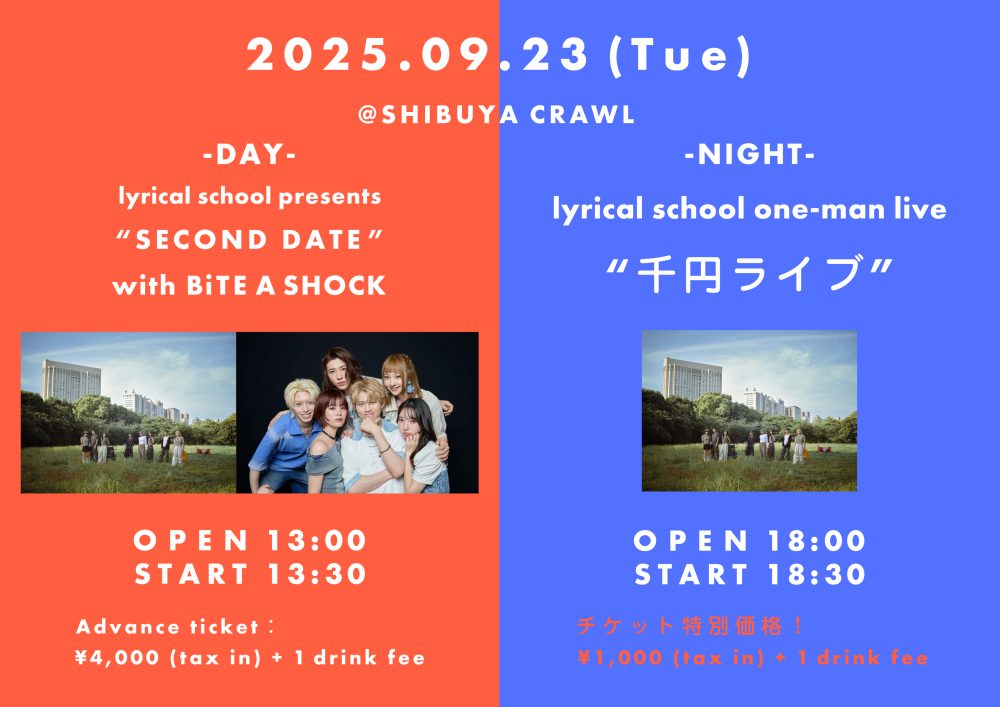 2025.09.23 (Tue)

@SHIBUYA CRAWL

-DAY-

lyrical school presents

“SECOND DATE”

with BiTE A SHOCK

OPEN 13:00
START 13:30

Advance ticket：
¥4,000 (tax in) + 1 drink fee

-NIGHT-

lyrical school one-man live

“千円ライブ”

OPEN 18:00
START 18:30

チケット特別価格！
¥1,000 (tax in) + 1 drink fee